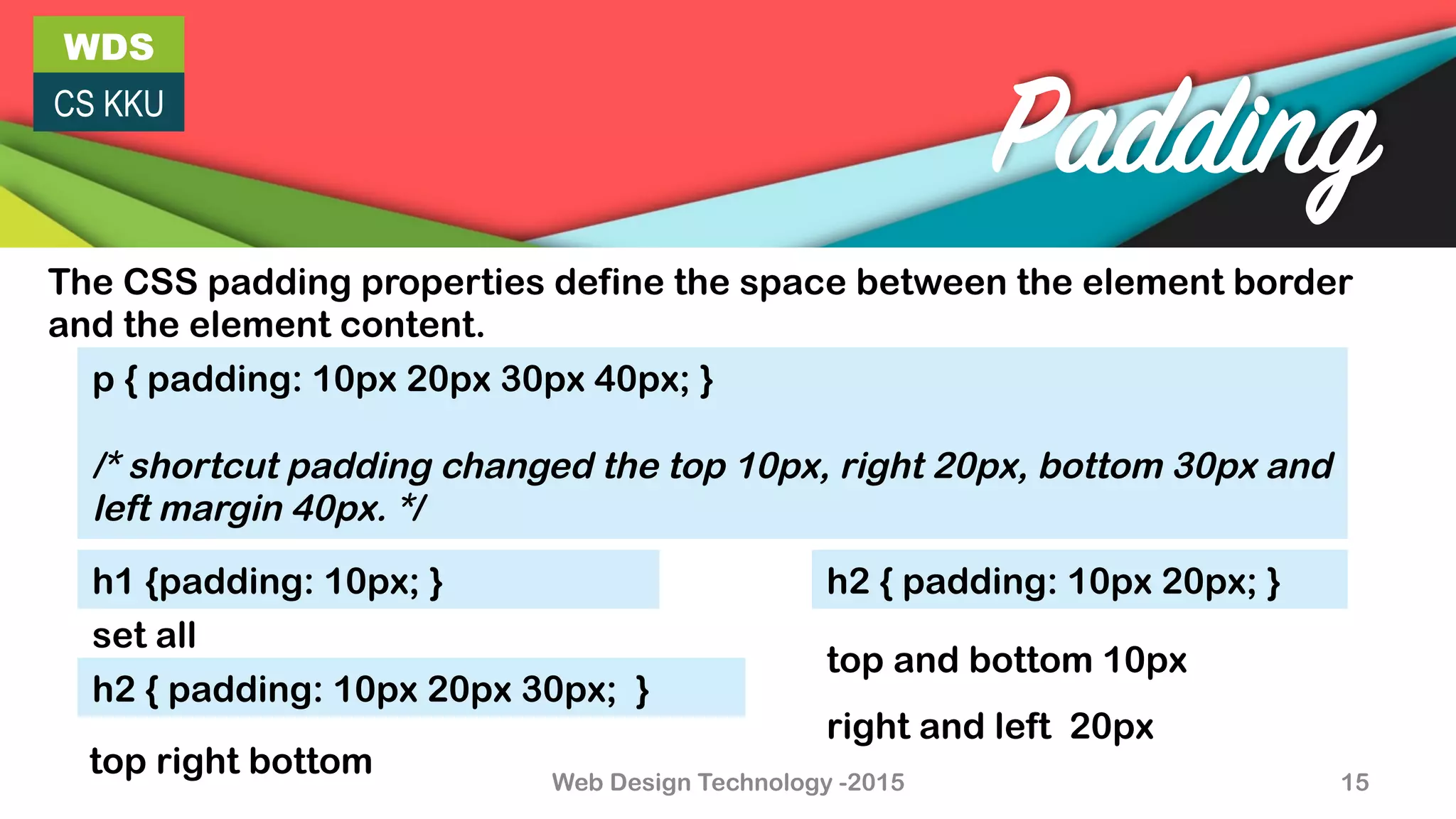 WDS
CS KKU

Padding

The CSS padding properties define the space between the element border and the element content.

p { padding: 10px 20px 30px 40px; }

/* shortcut padding changed the top 10px, right 20px, bottom 30px and left margin 40px. */

h1 {padding: 10px; }

set all

h2 { padding: 10px 20px 30px; }

top right bottom

h2 { padding: 10px 20px; }

top and bottom 10px

right and left 20px

Web Design Technology -2015

15